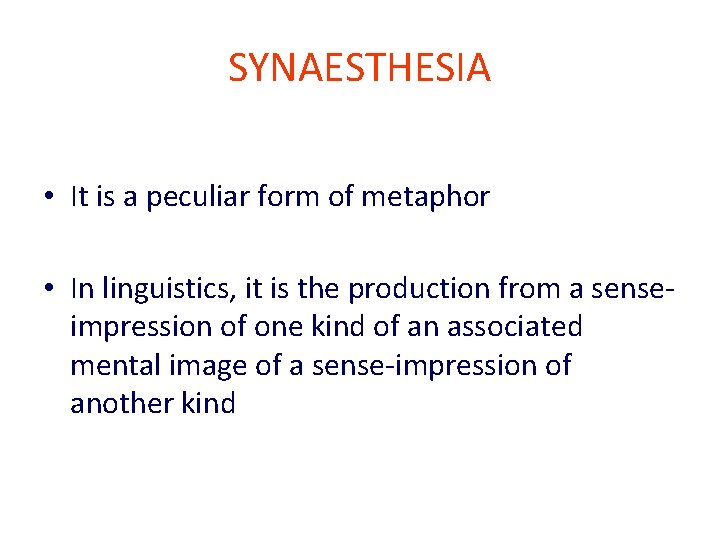 SYNAESTHESIA

• It is a peculiar form of metaphor

• In linguistics, it is the production from a sense-impression of one kind of an associated mental image of a sense-impression of another kind